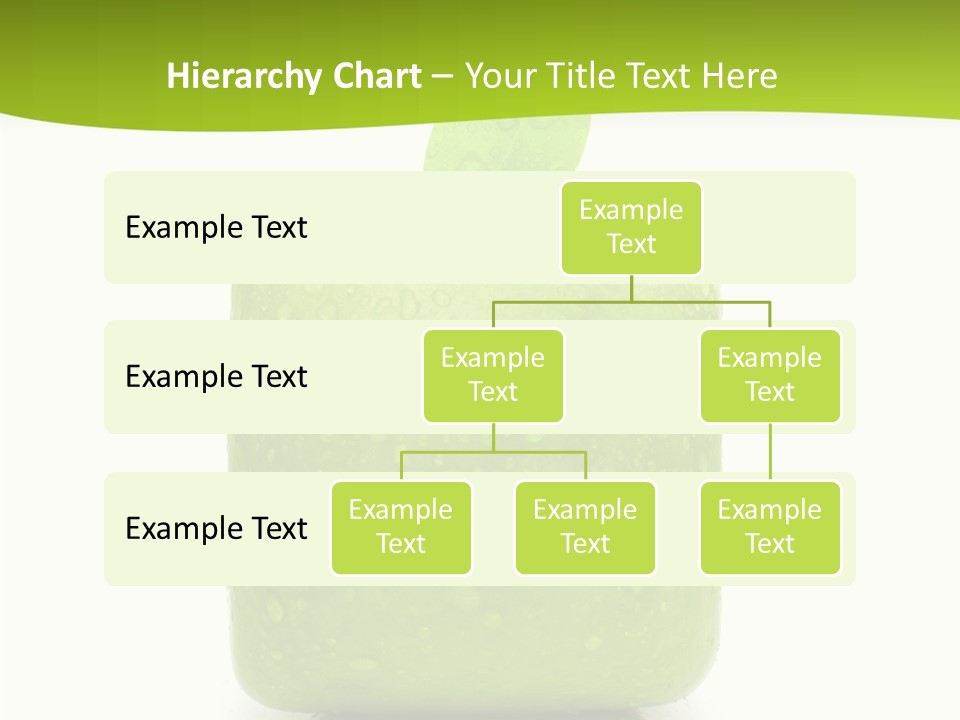 Hierarchy Chart – Your Title Text Here

Example Text

Example Text

Example Text

Example Text

Example Text

Example Text

Example Text

Example Text

Example Text